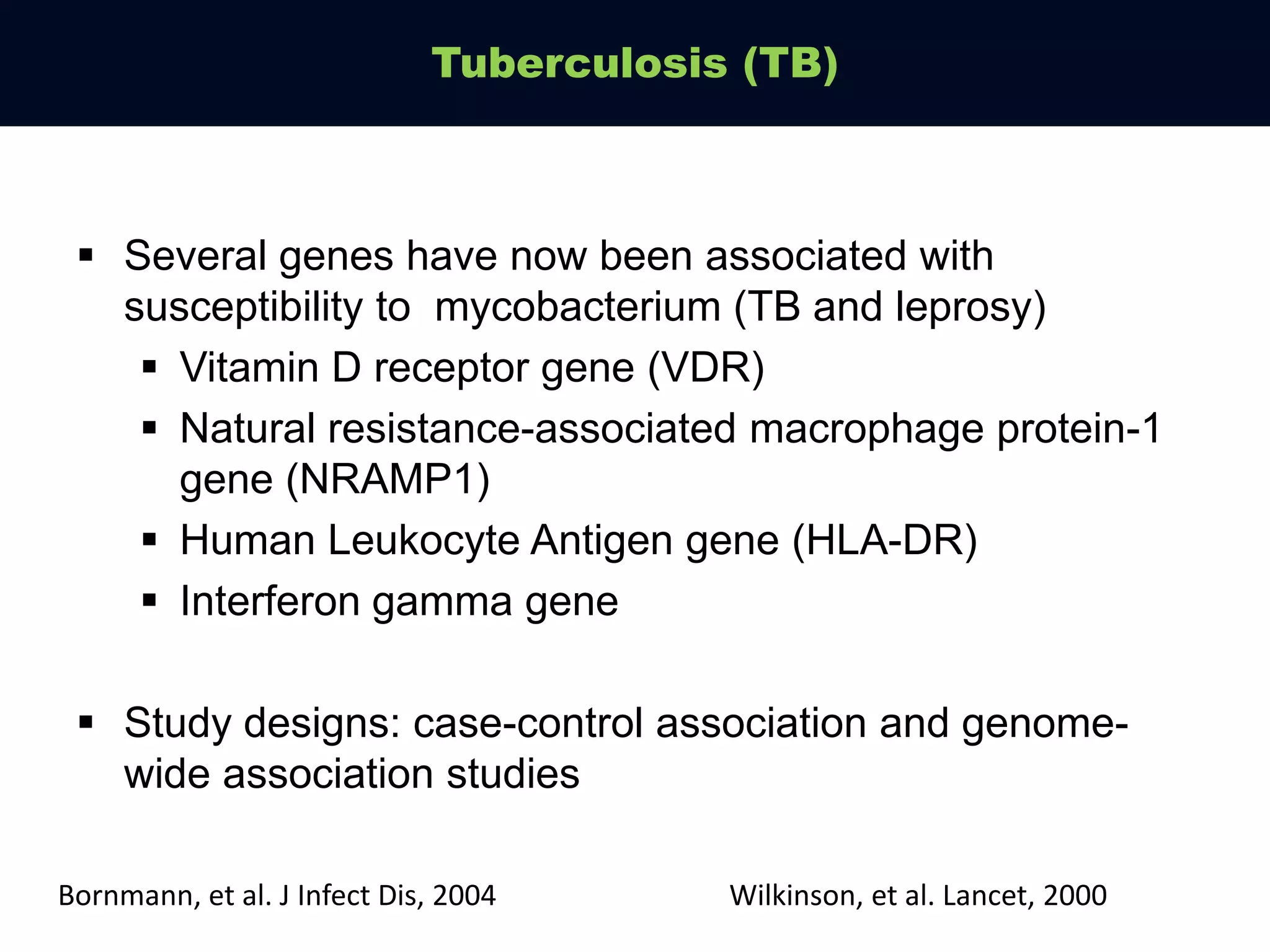 Tuberculosis (TB)

▪ Several genes have now been associated with susceptibility to  mycobacterium (TB and leprosy)
▪ Vitamin D receptor gene (VDR)
▪ Natural resistance-associated macrophage protein-1 gene (NRAMP1)
▪ Human Leukocyte Antigen gene (HLA-DR)
▪ Interferon gamma gene

▪ Study designs: case-control association and genome-wide association studies

Bornmann, et al. J Infect Dis, 2004

Wilkinson, et al. Lancet, 2000